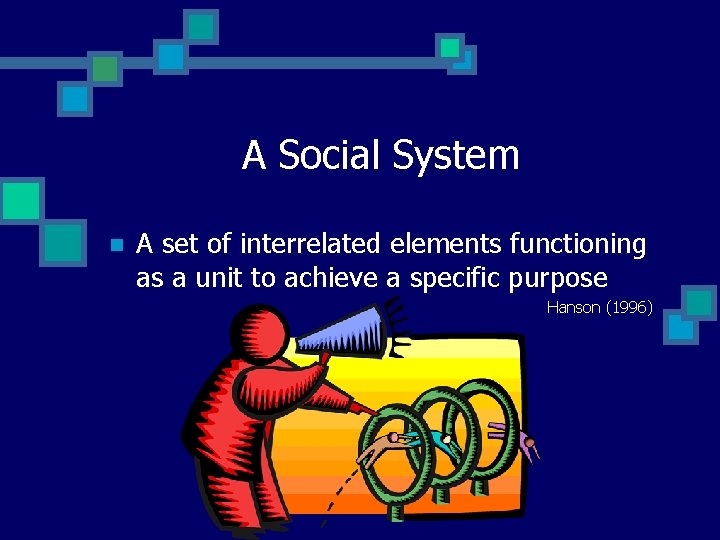 A Social System

A set of interrelated elements functioning as a unit to achieve a specific purpose

Hanson (1996)